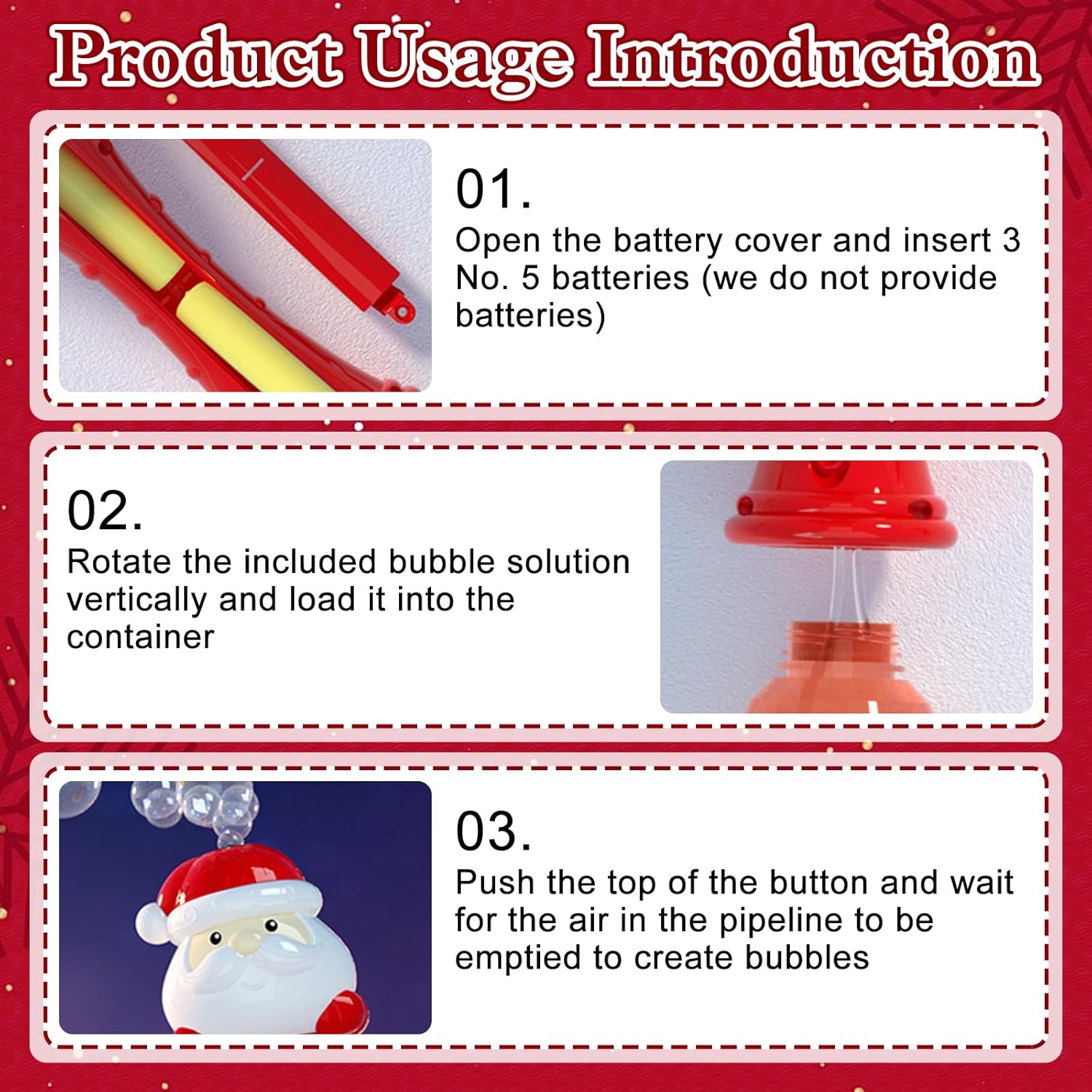 Product Usage Introduction

01.
Open the battery cover and insert 3 No. 5 batteries (we do not provide batteries)

02.
Rotate the included bubble solution vertically and load it into the container

03.
Push the top of the button and wait for the air in the pipeline to be emptied to create bubbles